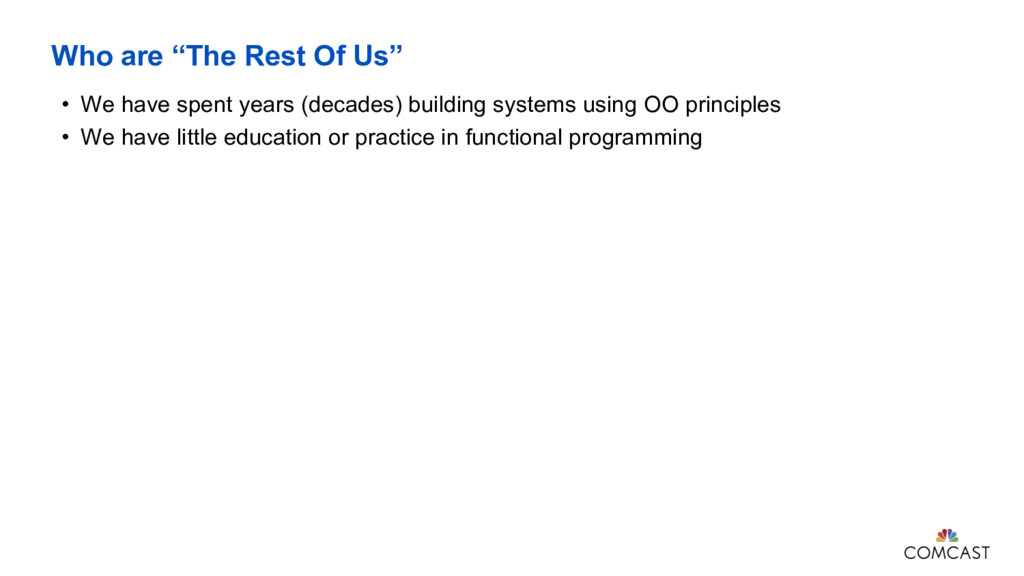 Who are “The Rest Of Us”

• We have spent years (decades) building systems using OO principles
• We have little education or practice in functional programming

COMCAST